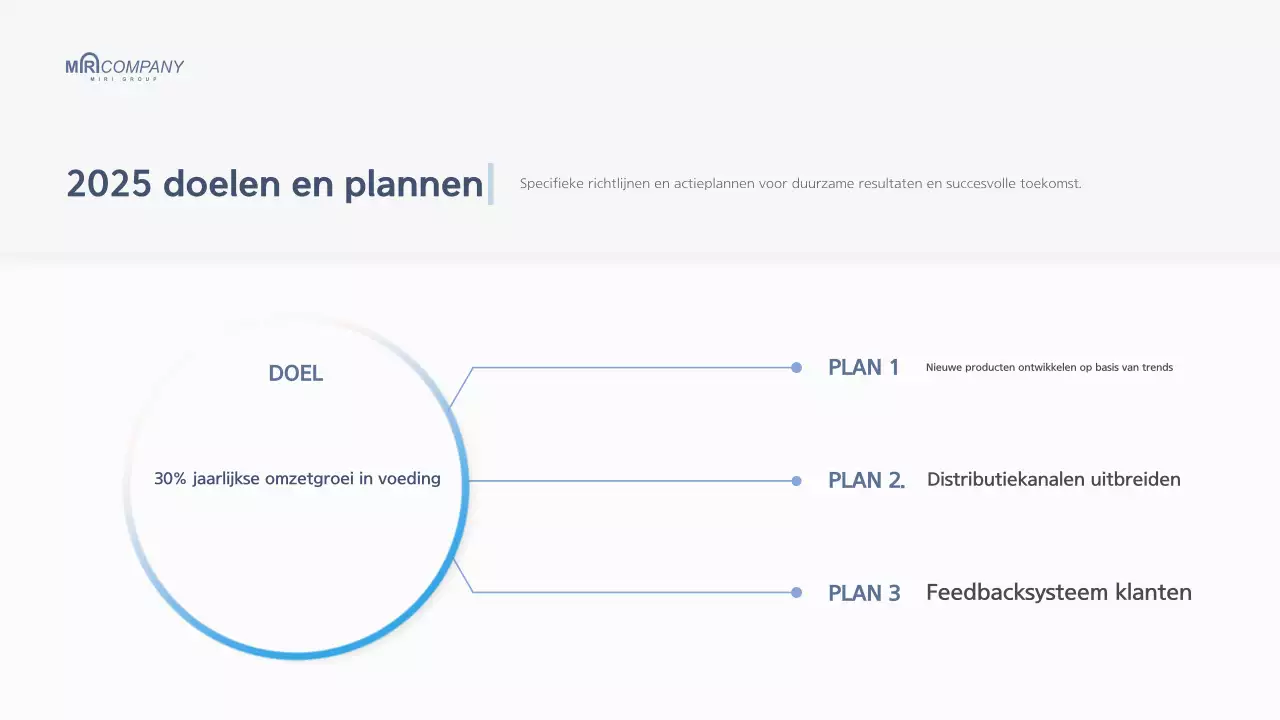 MIRI COMPANY
MIRI GROUP

2025 doelen en plannen

Specifieke richtlijnen en actieplannen voor duurzame resultaten en succesvolle toekomst.

DOEL

30% jaarlijkse omzetgroei in voeding

PLAN 1 Nieuwe producten ontwikkelen op basis van trends

PLAN 2. Distributiekanalen uitbreiden

PLAN 3 Feedbacksysteem klanten